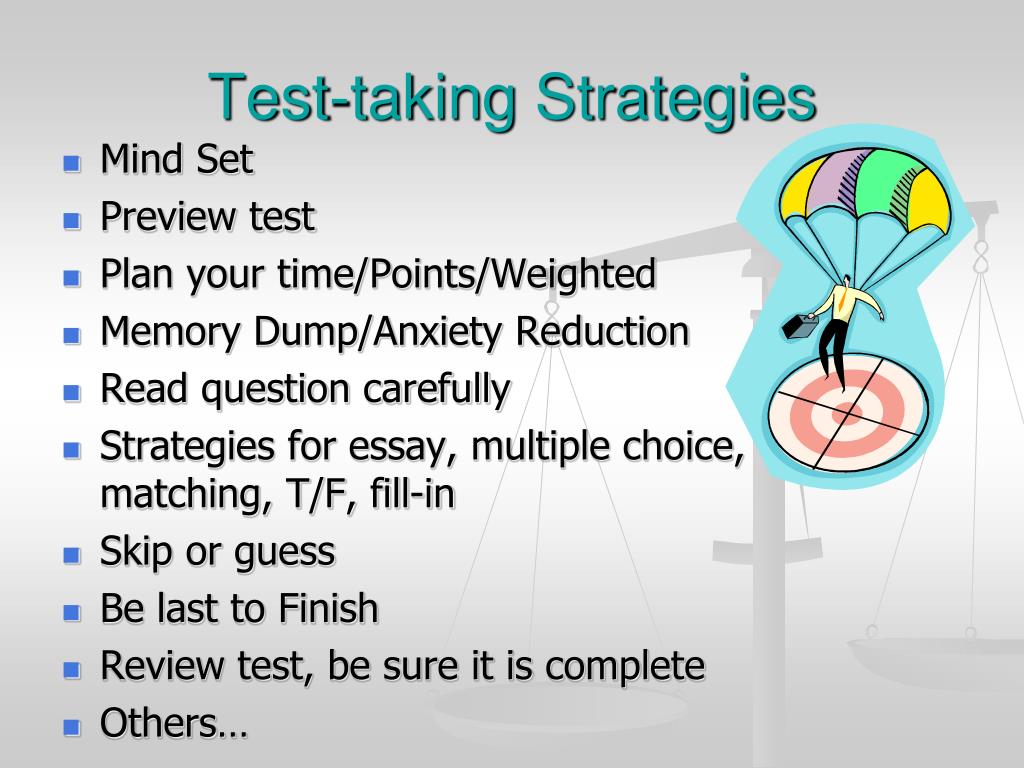 Test-taking Strategies

- Mind Set
- Preview test
- Plan your time/Points/Weighted
- Memory Dump/Anxiety Reduction
- Read question carefully
- Strategies for essay, multiple choice, matching, T/F, fill-in
- Skip or guess
- Be last to Finish
- Review test, be sure it is complete
- Others…